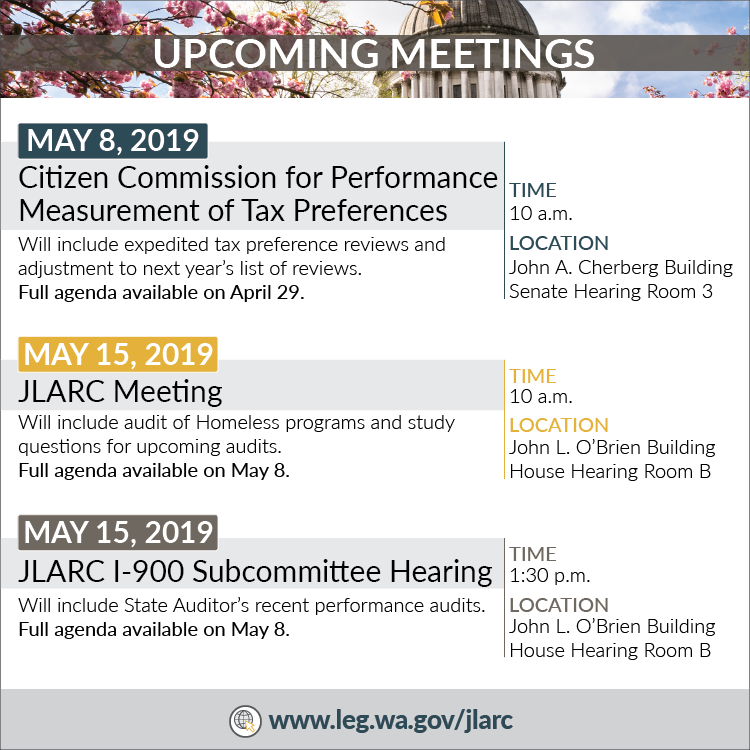 UPCOMING MEETINGS

MAY 8, 2019

Citizen Commission for Performance Measurement of Tax Preferences

Will include expedited tax preference reviews and adjustment to next year's list of reviews.
Full agenda available on April 29.

TIME
10 a.m.

LOCATION
John A. Cherberg Building
Senate Hearing Room 3

MAY 15, 2019

JLARC Meeting

Will include audit of Homeless programs and study questions for upcoming audits.
Full agenda available on May 8.

TIME
10 a.m.

LOCATION
John L. O'Brien Building
House Hearing Room B

MAY 15, 2019

JLARC I-900 Subcommittee Hearing

Will include State Auditor's recent performance audits.
Full agenda available on May 8.

TIME
1:30 p.m.

LOCATION
John L. O'Brien Building
House Hearing Room B

www.leg.wa.gov/jlarc